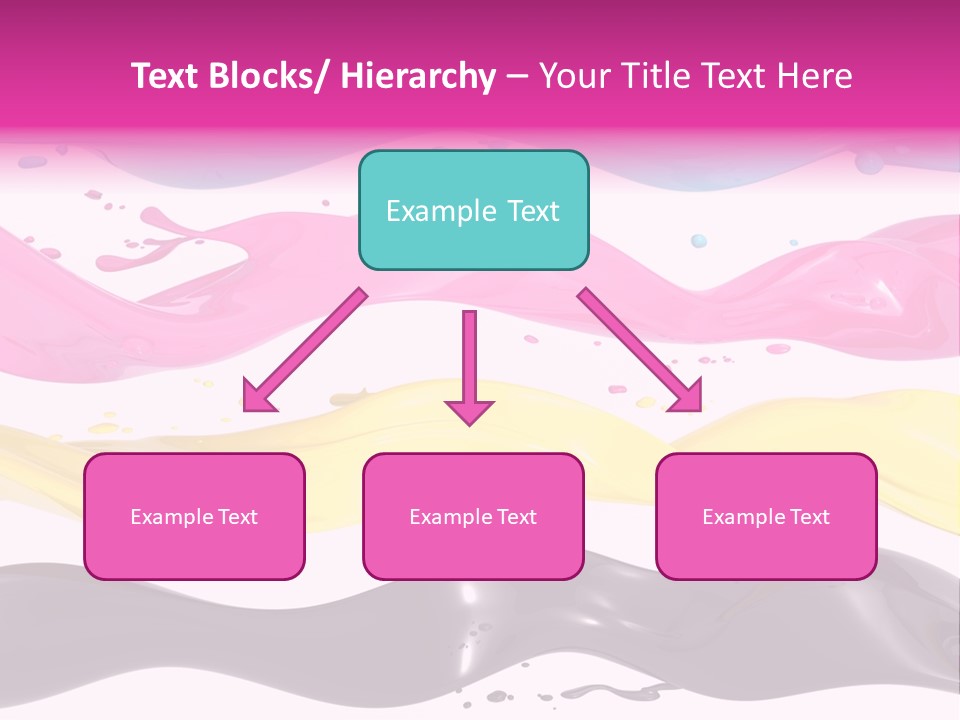 Text Blocks/ Hierarchy – Your Title Text Here

Example Text

Example Text

Example Text

Example Text